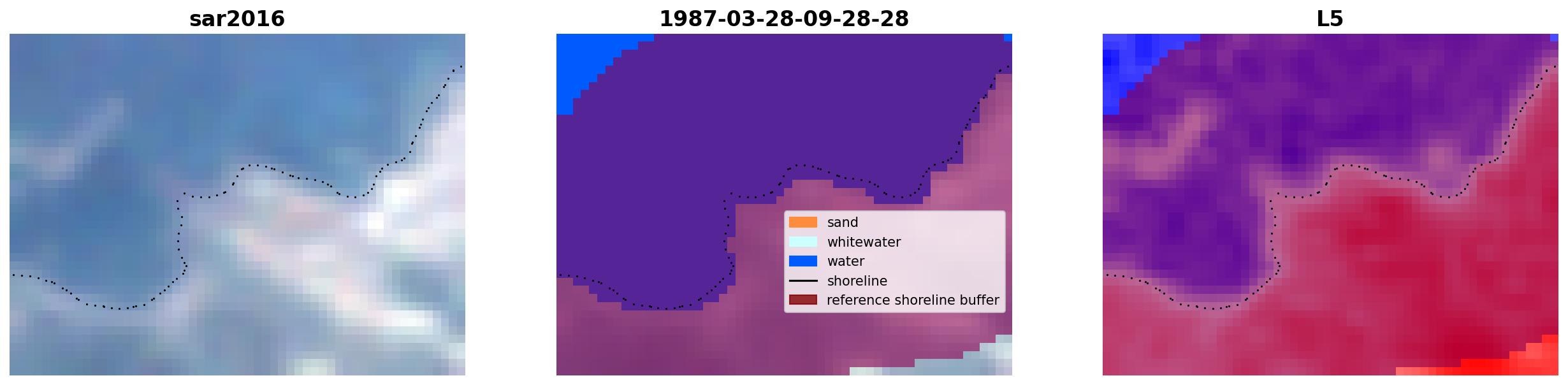 sar2016

1987-03-28-09-28-28

sand
whitewater
water
shoreline
reference shoreline buffer

L5